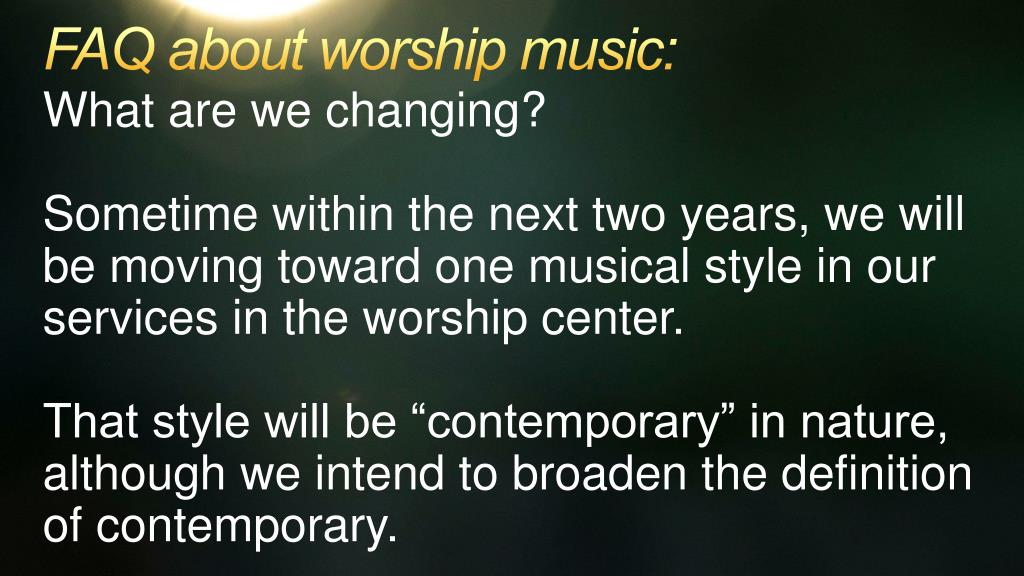 FAQ about worship music:
What are we changing?

Sometime within the next two years, we will be moving toward one musical style in our services in the worship center.

That style will be “contemporary” in nature, although we intend to broaden the definition of contemporary.